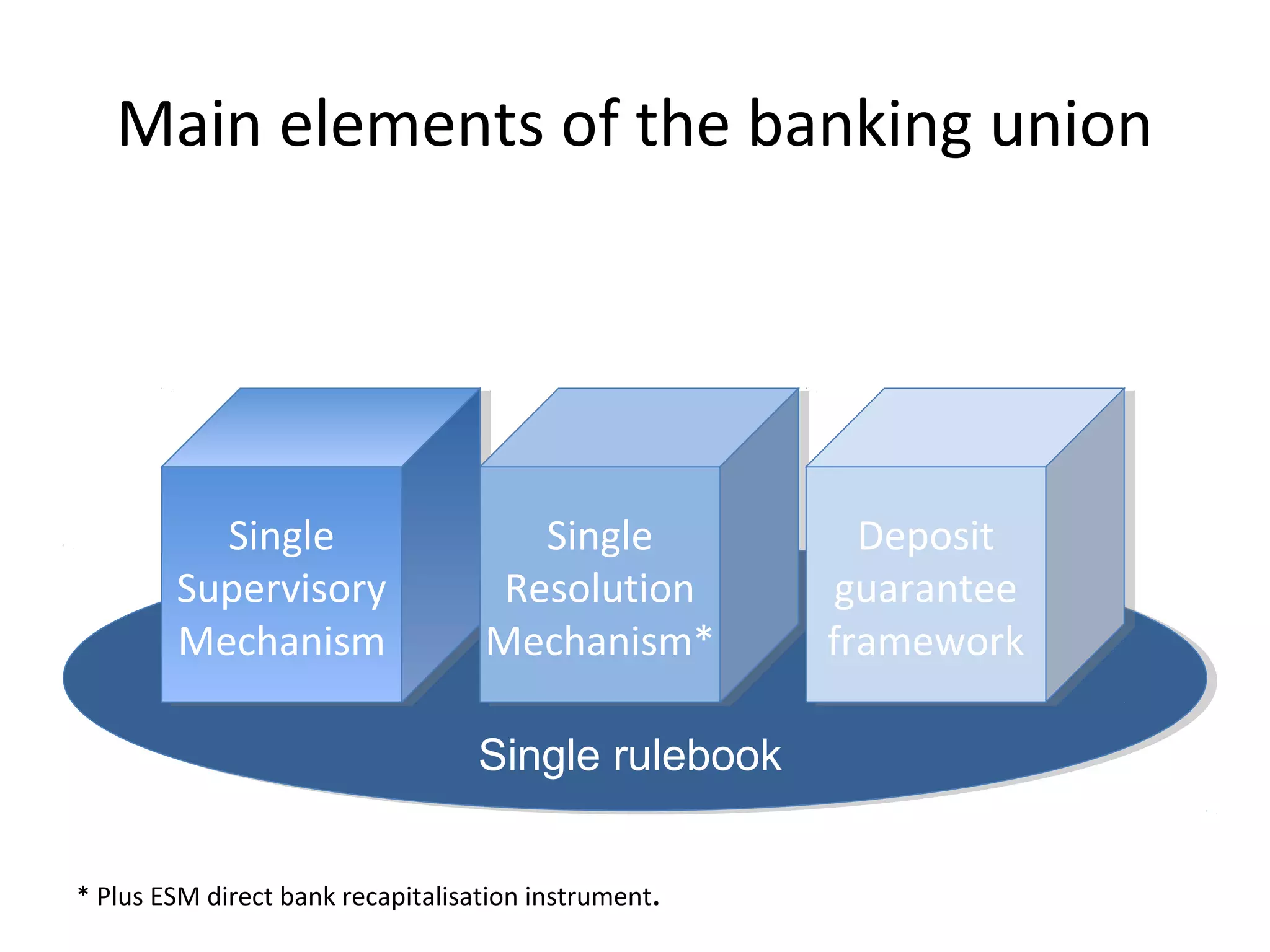 Main elements of the banking union

Single Supervisory Mechanism

Single Resolution Mechanism*

Deposit guarantee framework

Single rulebook

* Plus ESM direct bank recapitalisation instrument.